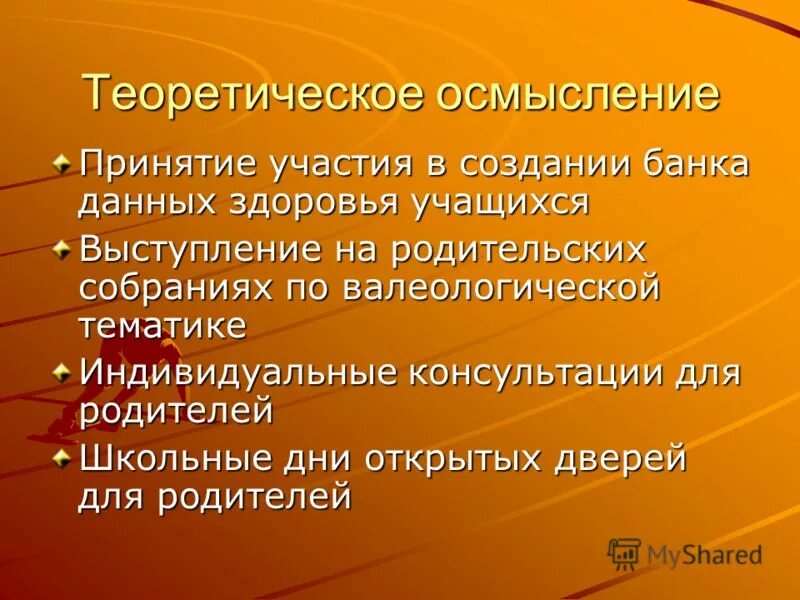 Теоретическое осмысление

Принятие участия в создании банка данных здоровья учащихся

Выступление на родительских собраниях по валеологической тематике

Индивидуальные консультации для родителей

Школьные дни открытых дверей для родителей

MyShared